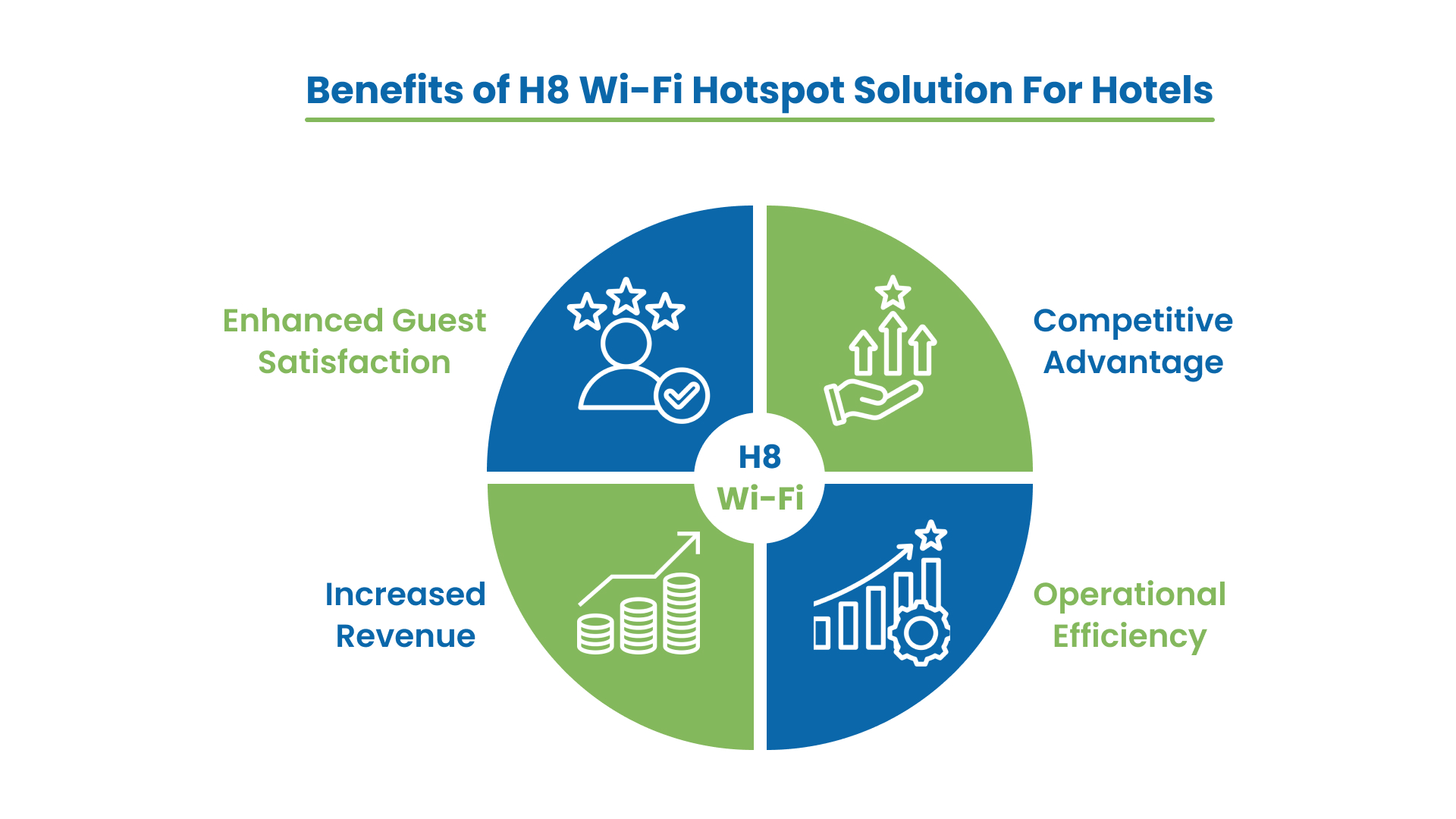 Benefits of H8 Wi-Fi Hotspot Solution For Hotels

Enhanced Guest Satisfaction

Competitive Advantage

H8 Wi-Fi

Increased Revenue

Operational Efficiency